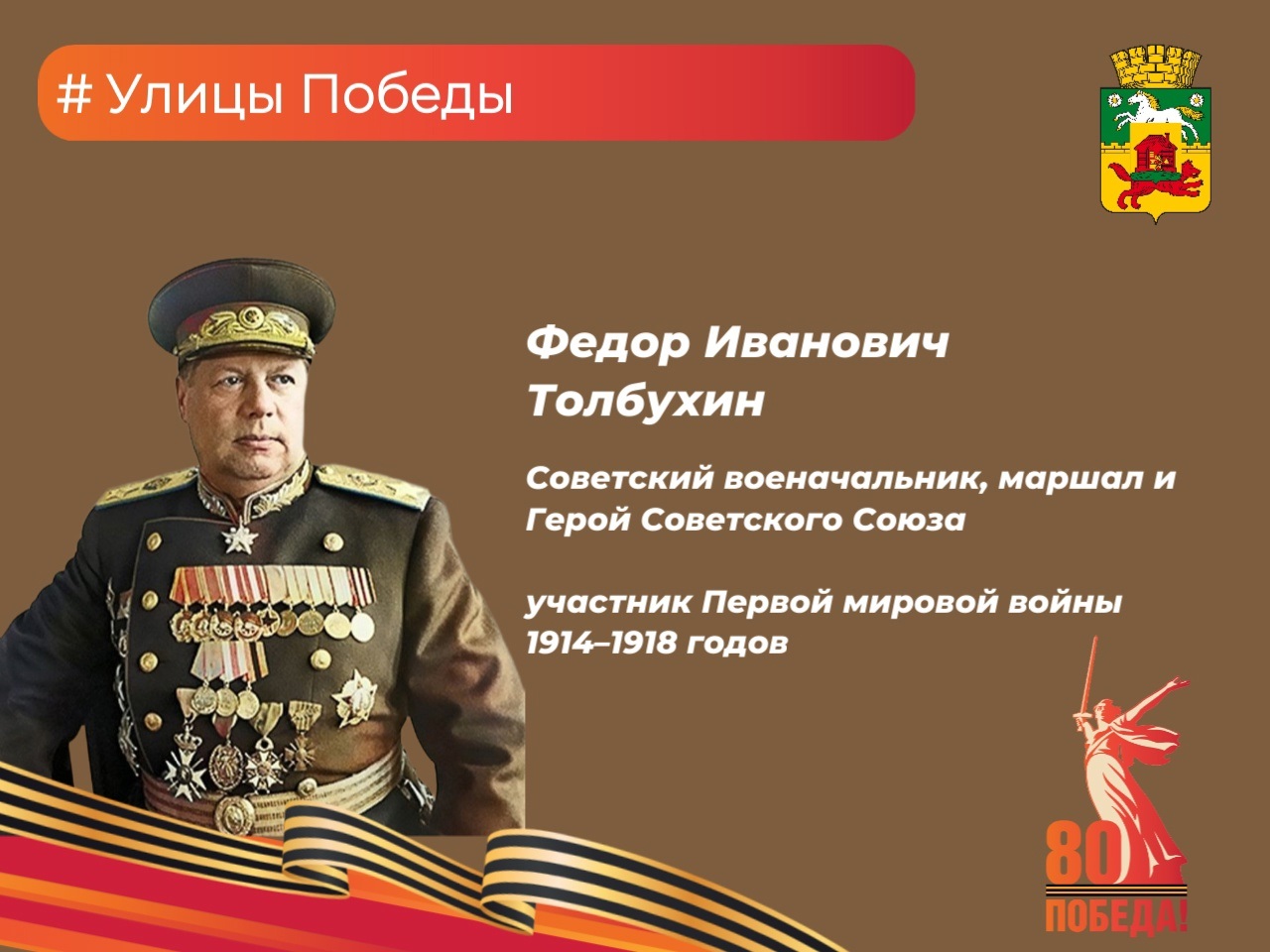 # Улицы Победы

Федор Иванович Толбухин

Советский военачальник, маршал и Герой Советского Союза

участник Первой мировой войны 1914–1918 годов

80
ПОБЕДА!